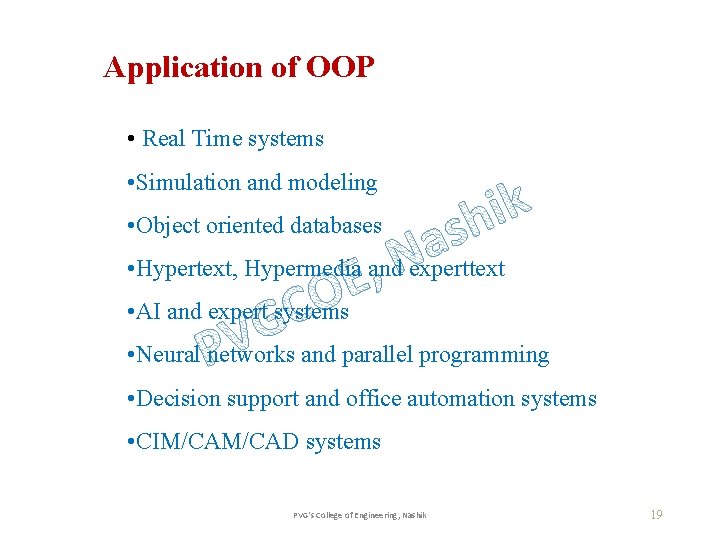 Application of OOP

• Real Time systems
•Simulation and modeling
•Object oriented databases
•Hypertext, Hypermedia and experttext
•AI and expert systems
•Neural networks and parallel programming
•Decision support and office automation systems
•CIM/CAM/CAD systems

PVGCOE, Nashik

PVG's College of Engineering, Nashik

19